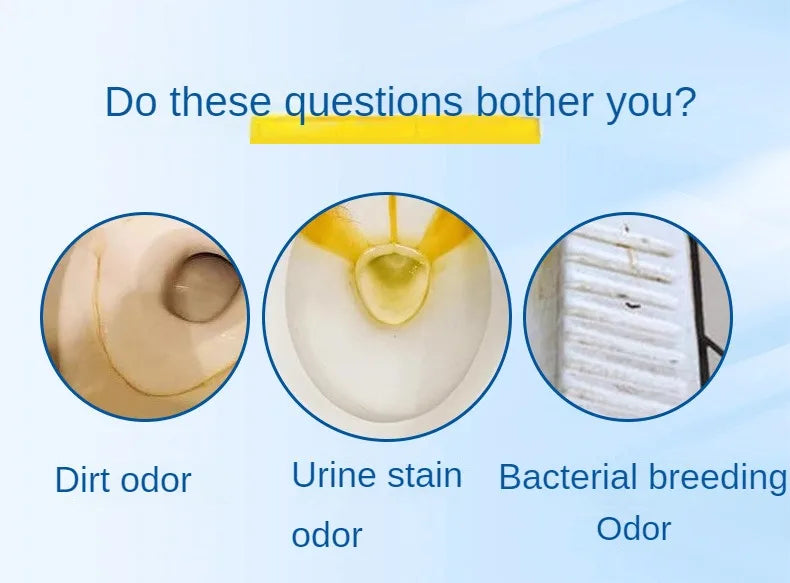 Do these questions bother you?

Dirt odor

Urine stain odor

Bacterial breeding Odor